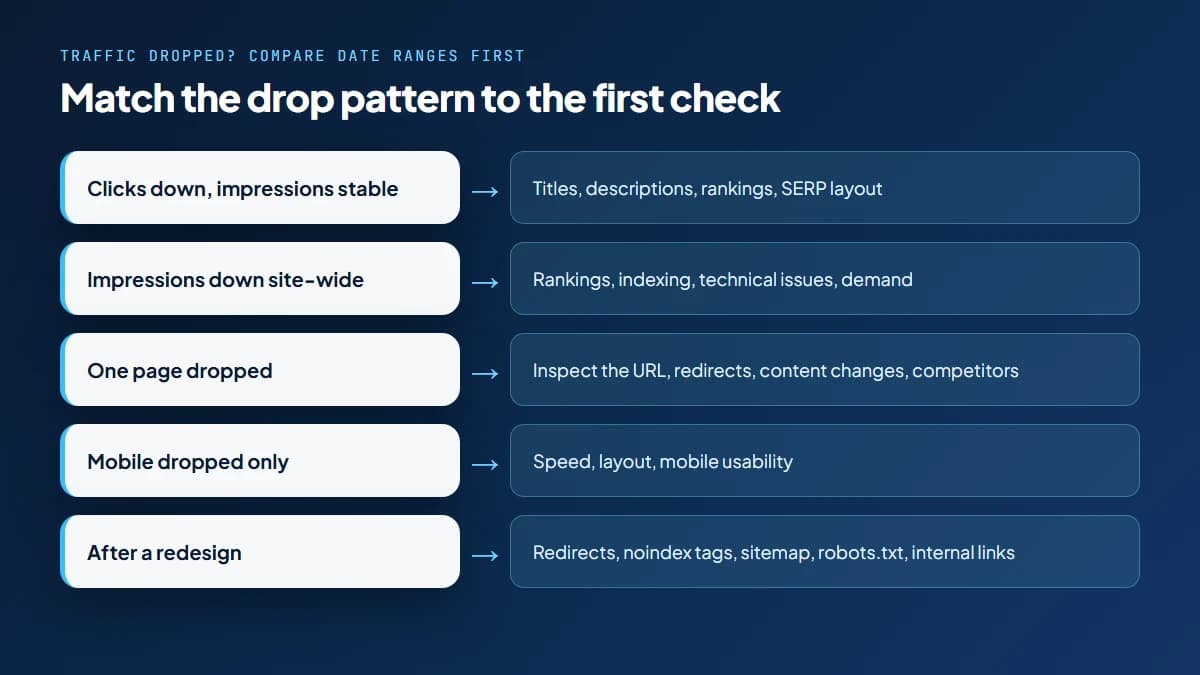 TRAFFIC DROPPED? COMPARE DATE RANGES FIRST

Match the drop pattern to the first check

Clicks down, impressions stable → Titles, descriptions, rankings, SERP layout

Impressions down site-wide → Rankings, indexing, technical issues, demand

One page dropped → Inspect the URL, redirects, content changes, competitors

Mobile dropped only → Speed, layout, mobile usability

After a redesign → Redirects, noindex tags, sitemap, robots.txt, internal links